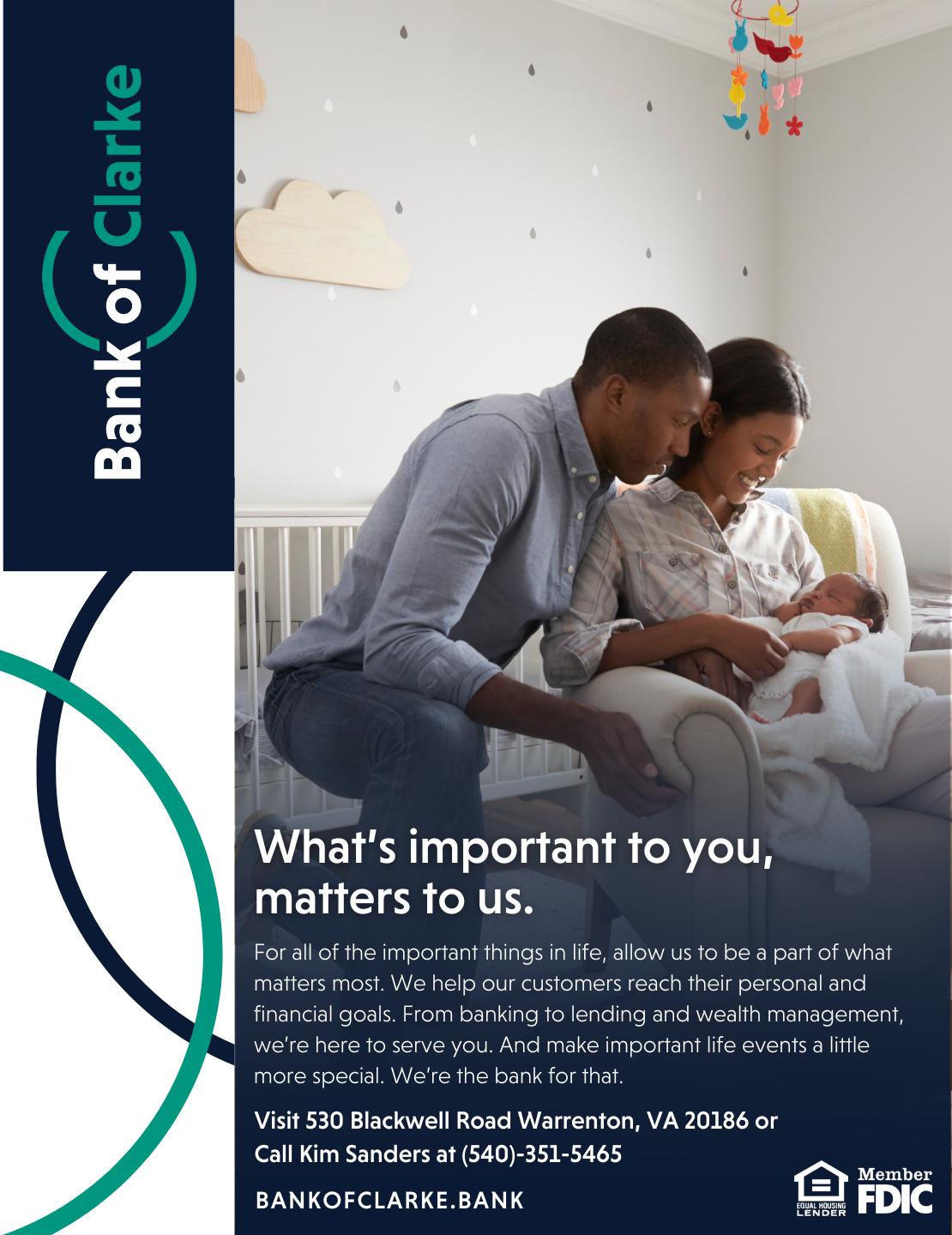 Bank of Clarke

What's important to you, matters to us.

For all of the important things in life, allow us to be a part of what matters most. We help our customers reach their personal and financial goals. From banking to lending and wealth management, we're here to serve you. And make important life events a little more special. We're the bank for that.

Visit 530 Blackwell Road Warrenton, VA 20186 or Call Kim Sanders at (540)-351-5465

BANKOFCLARKE.BANK

EQUAL HOUSING LENDER

Member FDIC